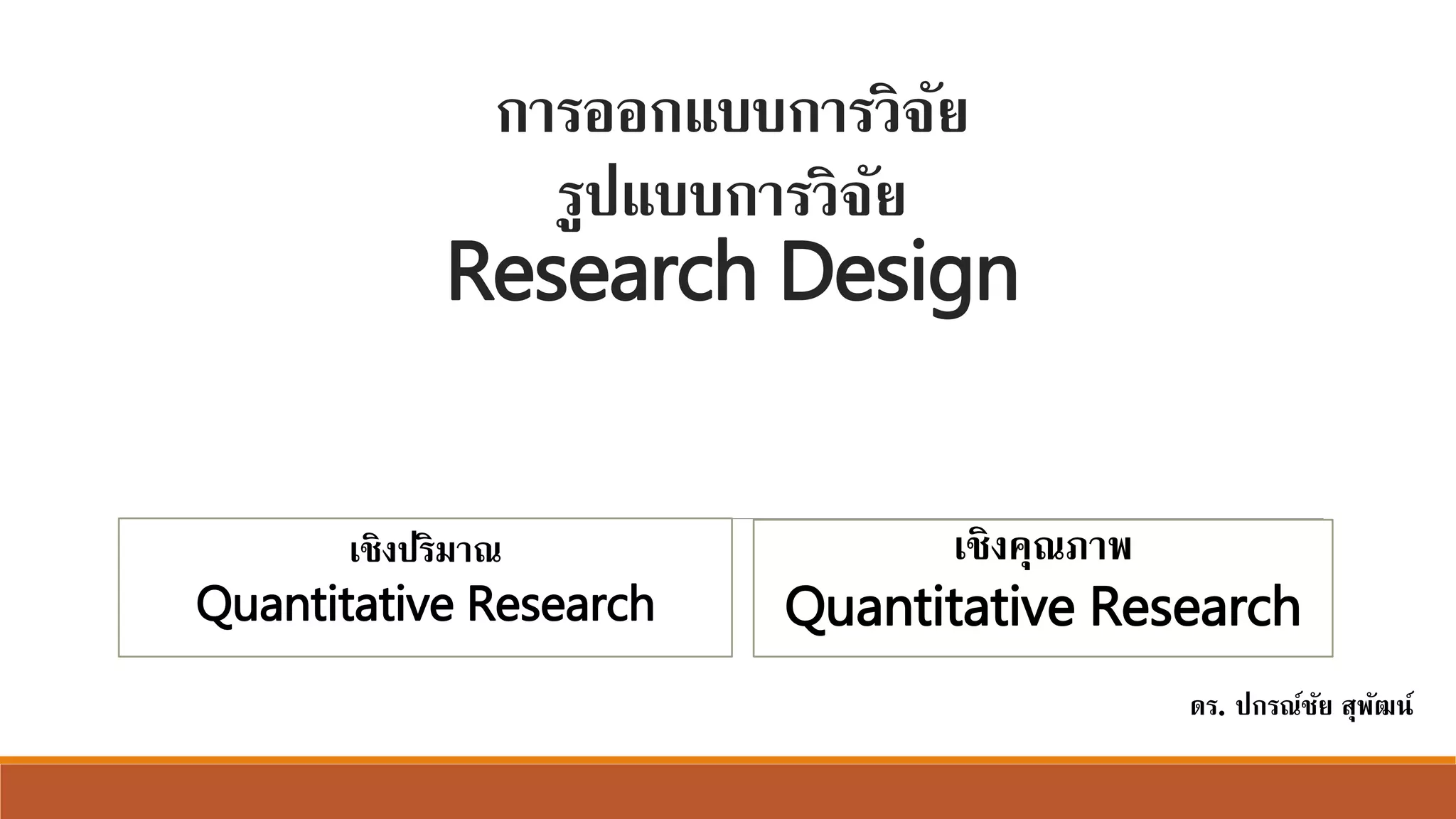 การออกแบบการวิจัย
รูปแบบการวิจัย
Research Design

เชิงปริมาณ
Quantitative Research

เชิงคุณภาพ
Quantitative Research

ดร. ปกรณ์ชัย สุพัฒน์